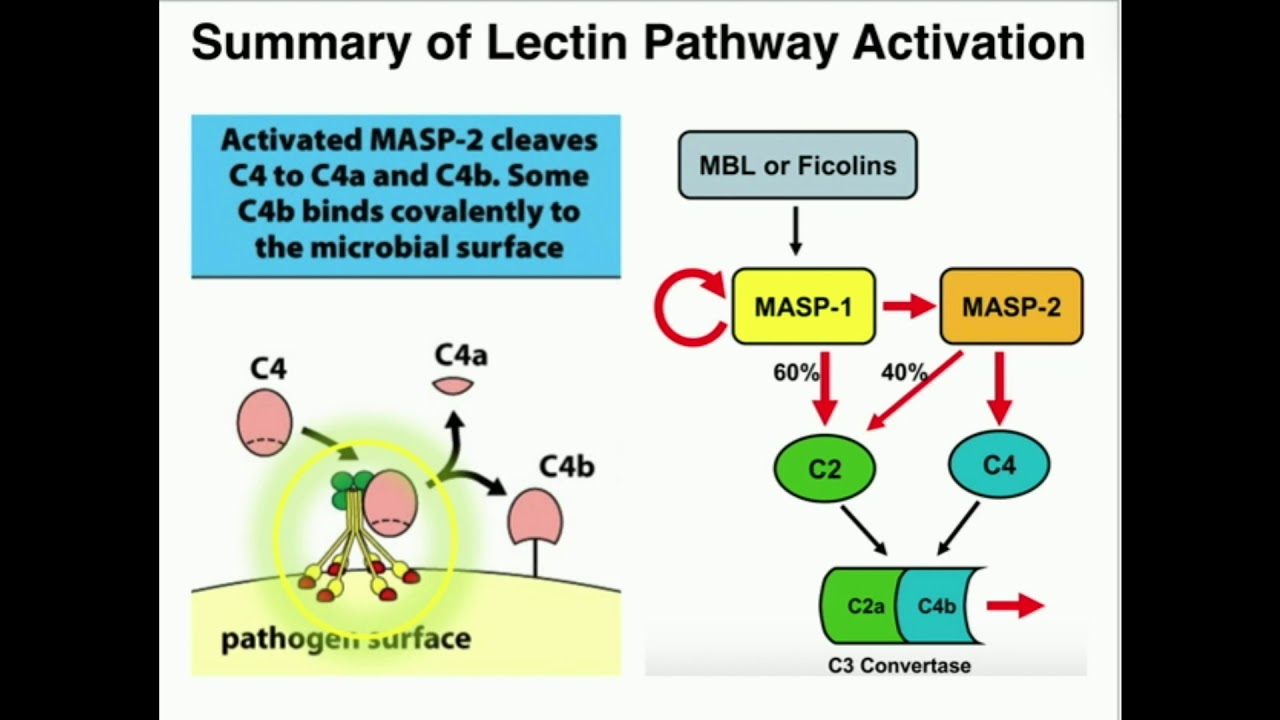 Summary of Lectin Pathway Activation

Activated MASP-2 cleaves C4 to C4a and C4b. Some C4b binds covalently to the microbial surface

C4

C4a

C4b

pathogen surface

MBL or Ficolins

MASP-1

MASP-2

60%

40%

C2

C4

C2a

C4b

C3 Convertase